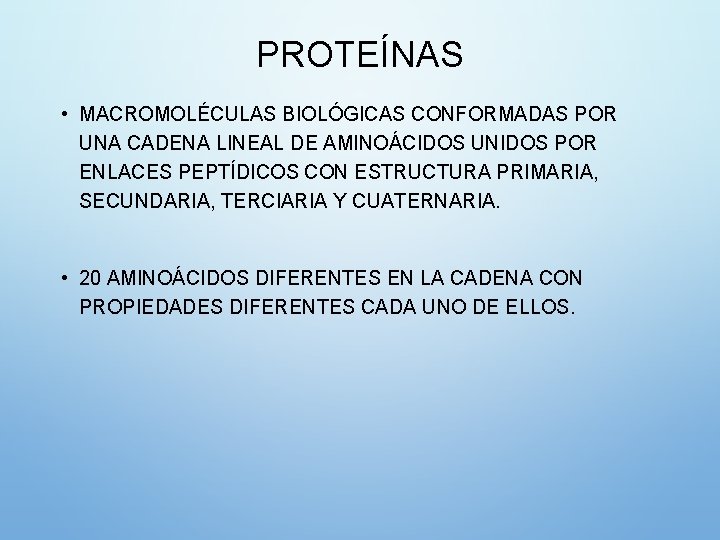 PROTEÍNAS

• MACROMOLÉCULAS BIOLÓGICAS CONFORMADAS POR UNA CADENA LINEAL DE AMINOÁCIDOS UNIDOS POR ENLACES PEPTÍDICOS CON ESTRUCTURA PRIMARIA, SECUNDARIA, TERCIARIA Y CUATERNARIA.

• 20 AMINOÁCIDOS DIFERENTES EN LA CADENA CON PROPIEDADES DIFERENTES CADA UNO DE ELLOS.